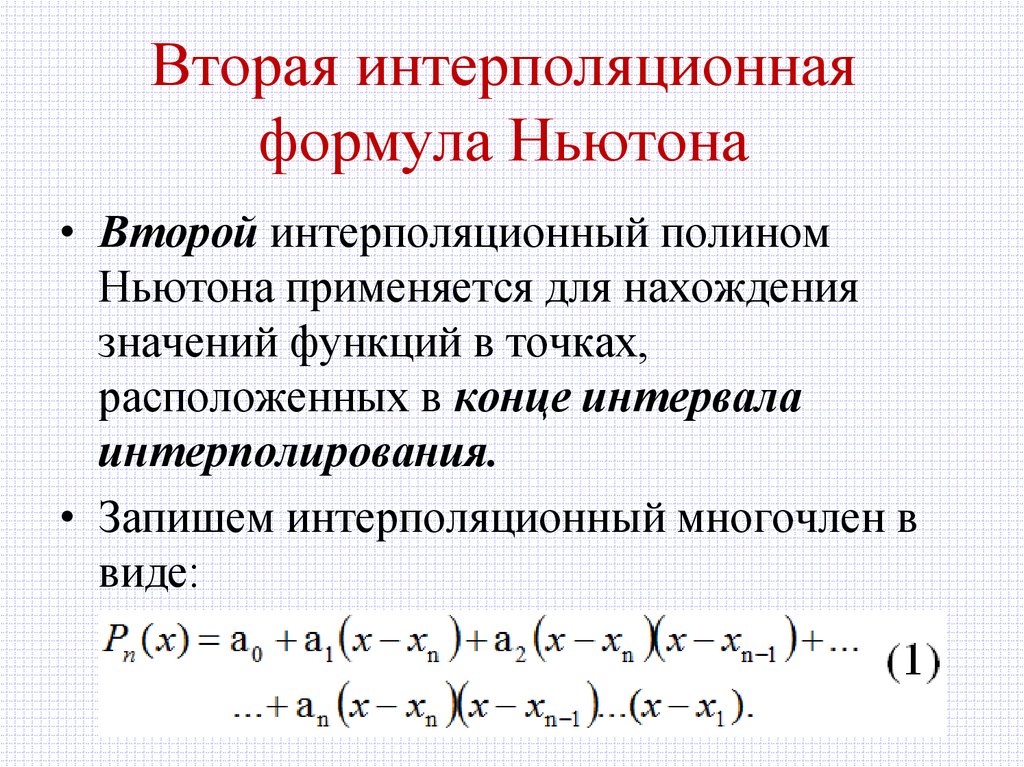 Вторая интерполяционная формула Ньютона

• Второй интерполяционный полином Ньютона применяется для нахождения значений функций в точках, расположенных в конце интервала интерполирования.

• Запишем интерполяционный многочлен в виде:

$P_n(x) = a_0 + a_1(x - x_n) + a_2(x - x_n)(x - x_{n-1}) + \ldots$ (1)

$\ldots + a_n(x - x_n)(x - x_{n-1})\ldots(x - x_1).$